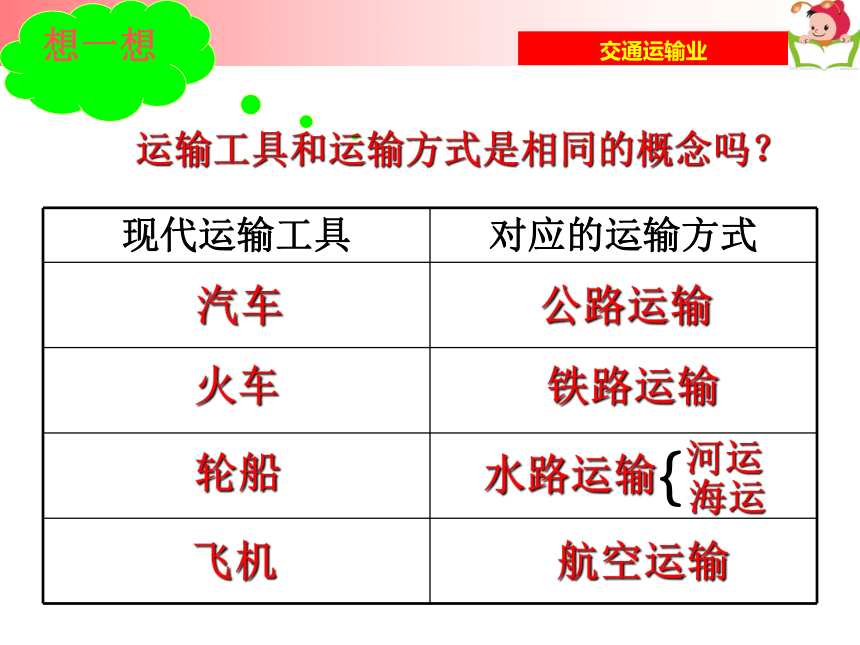 想一想

交通运输业

运输工具和运输方式是相同的概念吗？

| 现代运输工具 | 对应的运输方式 |
|---|---|
| 汽车 | 公路运输 |
| 火车 | 铁路运输 |
| 轮船 | 水路运输 { 河运 海运 |
| 飞机 | 航空运输 |